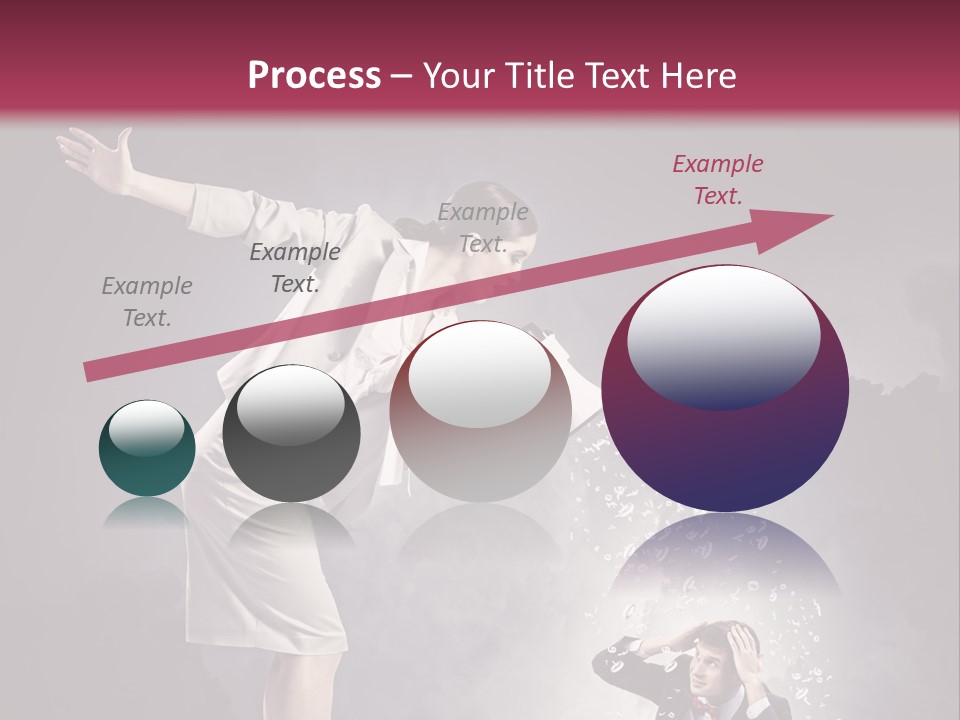 Process – Your Title Text Here

Example Text.

Example Text.

Example Text.

Example Text.